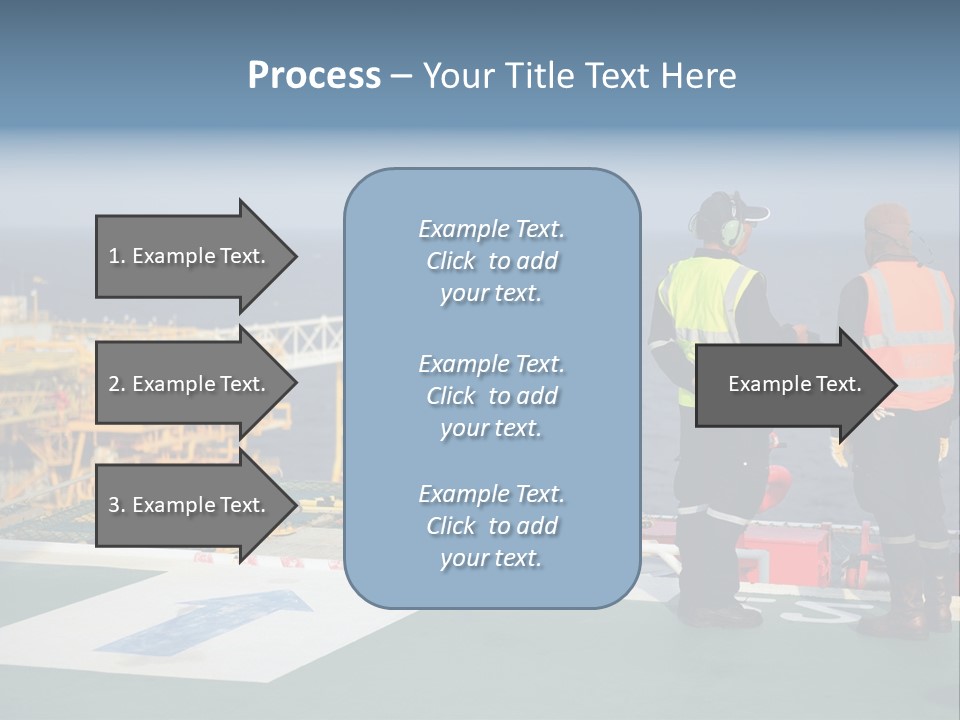 Process – Your Title Text Here

1. Example Text.

2. Example Text.

3. Example Text.

Example Text. Click to add your text.

Example Text. Click to add your text.

Example Text. Click to add your text.

Example Text.